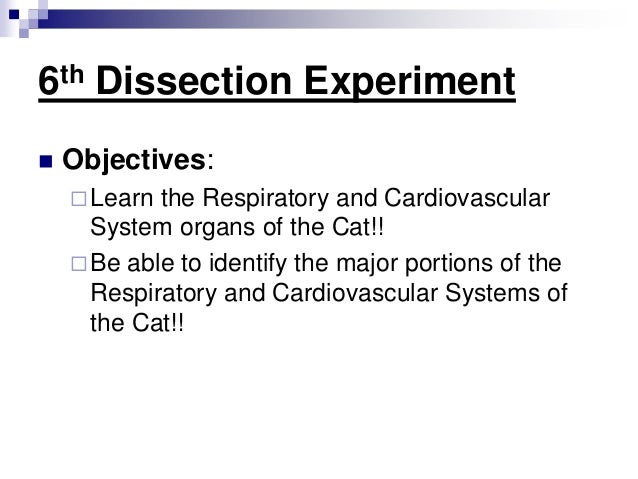 6th Dissection Experiment

Objectives:

Learn the Respiratory and Cardiovascular System organs of the Cat!!

Be able to identify the major portions of the Respiratory and Cardiovascular Systems of the Cat!!